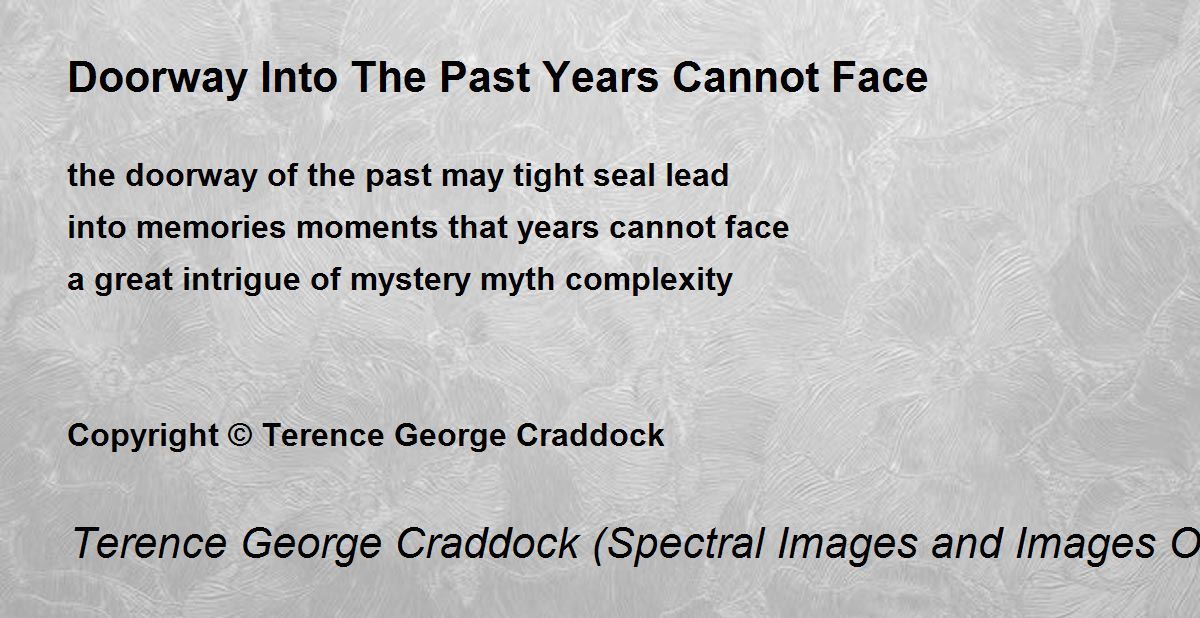 Doorway Into The Past Years Cannot Face

the doorway of the past may tight seal lead
into memories moments that years cannot face
a great intrigue of mystery myth complexity

Copyright © Terence George Craddock

Terence George Craddock (Spectral Images and Images O